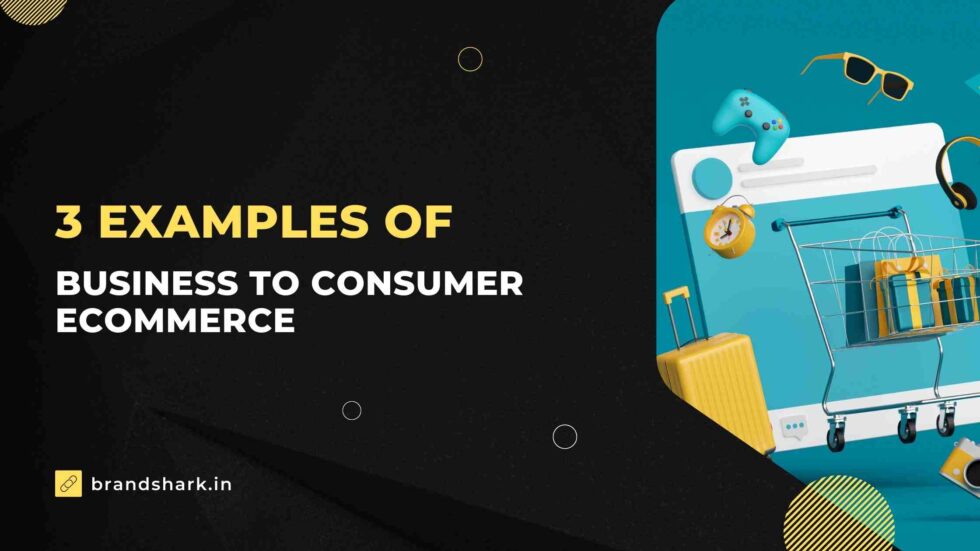 3 EXAMPLES OF

BUSINESS TO CONSUMER ECOMMERCE

brandshark.in